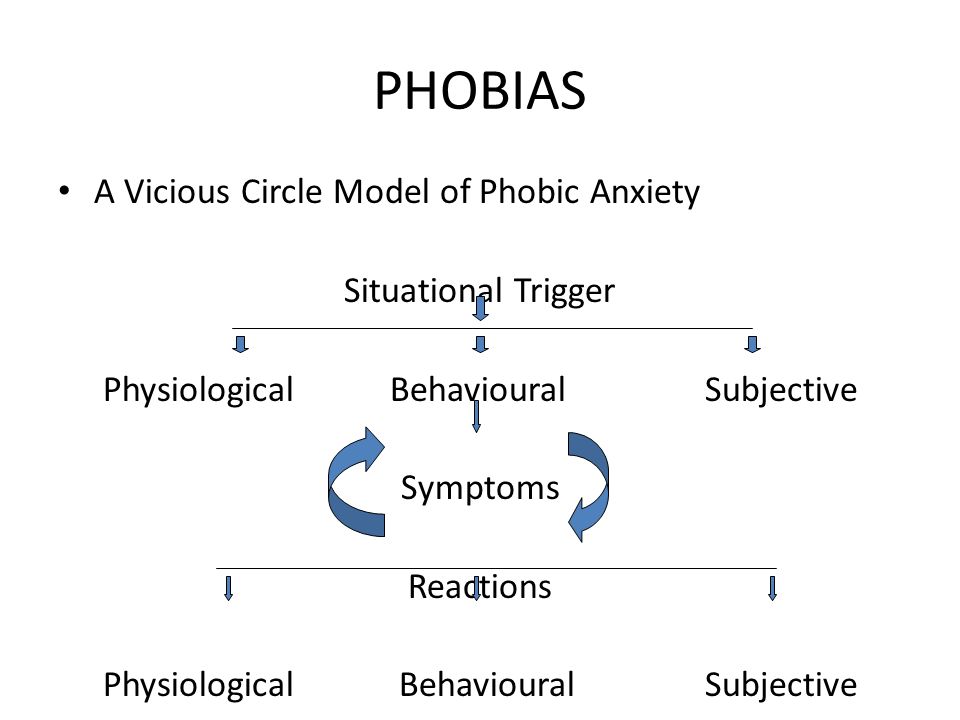 PHOBIAS

• A Vicious Circle Model of Phobic Anxiety

Situational Trigger

Physiological Behavioural Subjective

Symptoms

Reactions

Physiological Behavioural Subjective